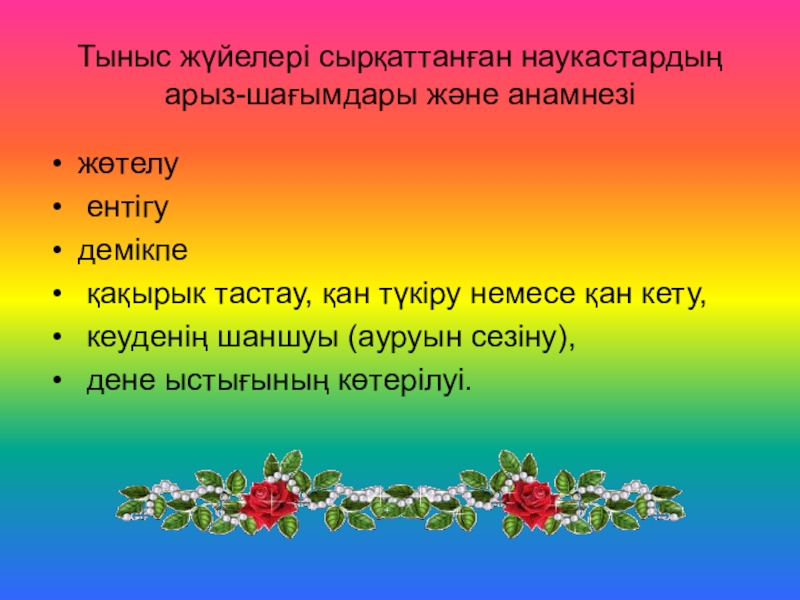 Тыныс жүйелері сырқаттанған наукастардың арыз-шағымдары және анамнезі

• жөтелу
• ентігу
• демікпе
• қақырык тастау, қан түкіру немесе қан кету,
• кеуденің шаншуы (ауруын сезіну),
• дене ыстығының көтерілуі.